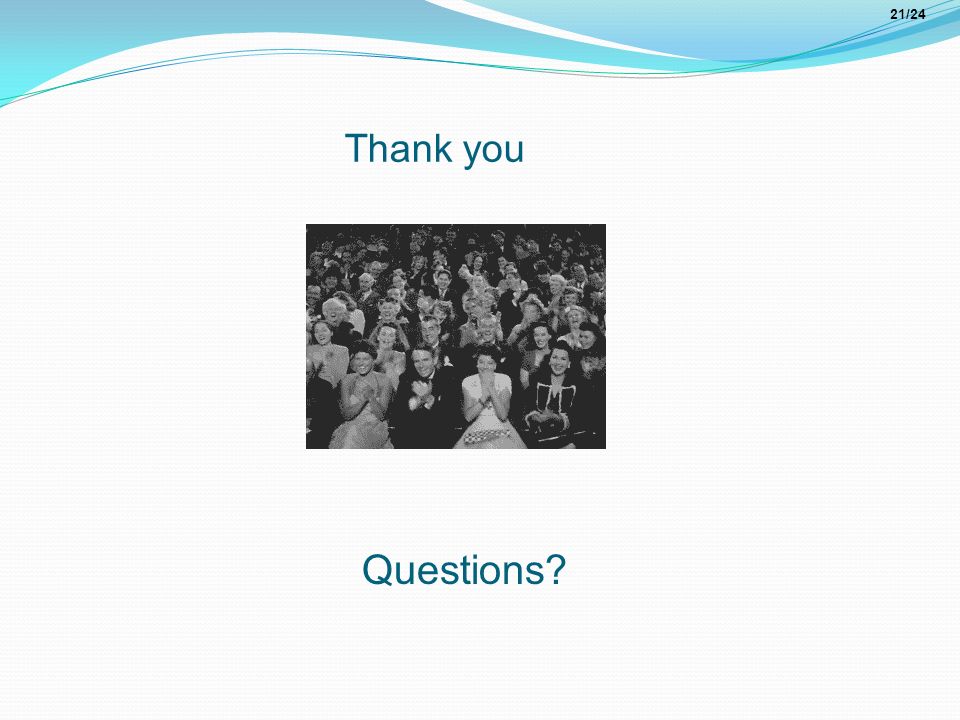 21/24

Thank you

Questions?